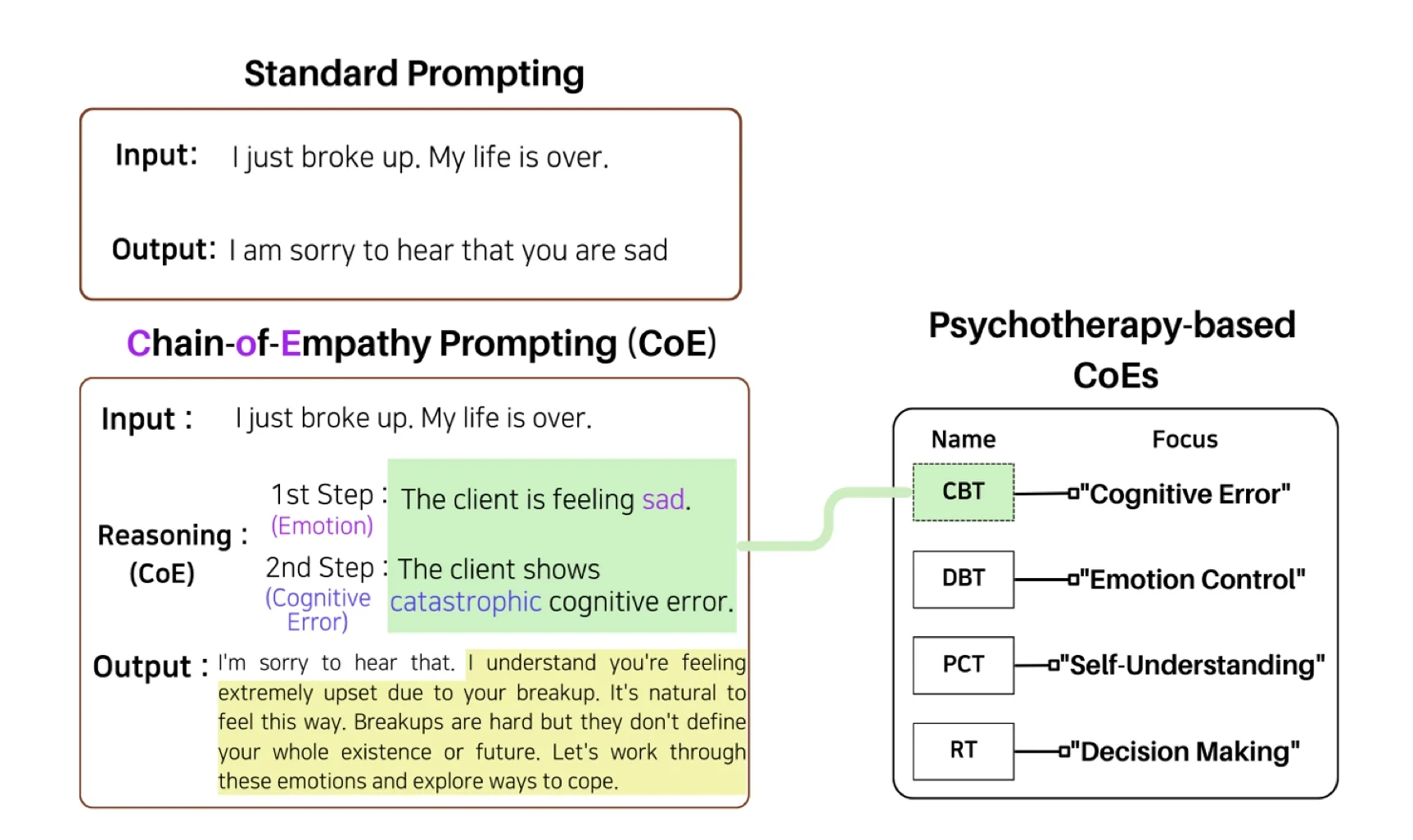 Standard Prompting

Input: I just broke up. My life is over.

Output: I am sorry to hear that you are sad

Chain-of-Empathy Prompting (CoE)

Input : I just broke up. My life is over.

Reasoning : (CoE)

1st Step : (Emotion) The client is feeling sad.

2nd Step : (Cognitive Error) The client shows catastrophic cognitive error.

Output : I'm sorry to hear that. I understand you're feeling extremely upset due to your breakup. It's natural to feel this way. Breakups are hard but they don't define your whole existence or future. Let's work through these emotions and explore ways to cope.

Psychotherapy-based CoEs

| Name | Focus |
|---|---|
| CBT | "Cognitive Error" |
| DBT | "Emotion Control" |
| PCT | "Self-Understanding" |
| RT | "Decision Making" |